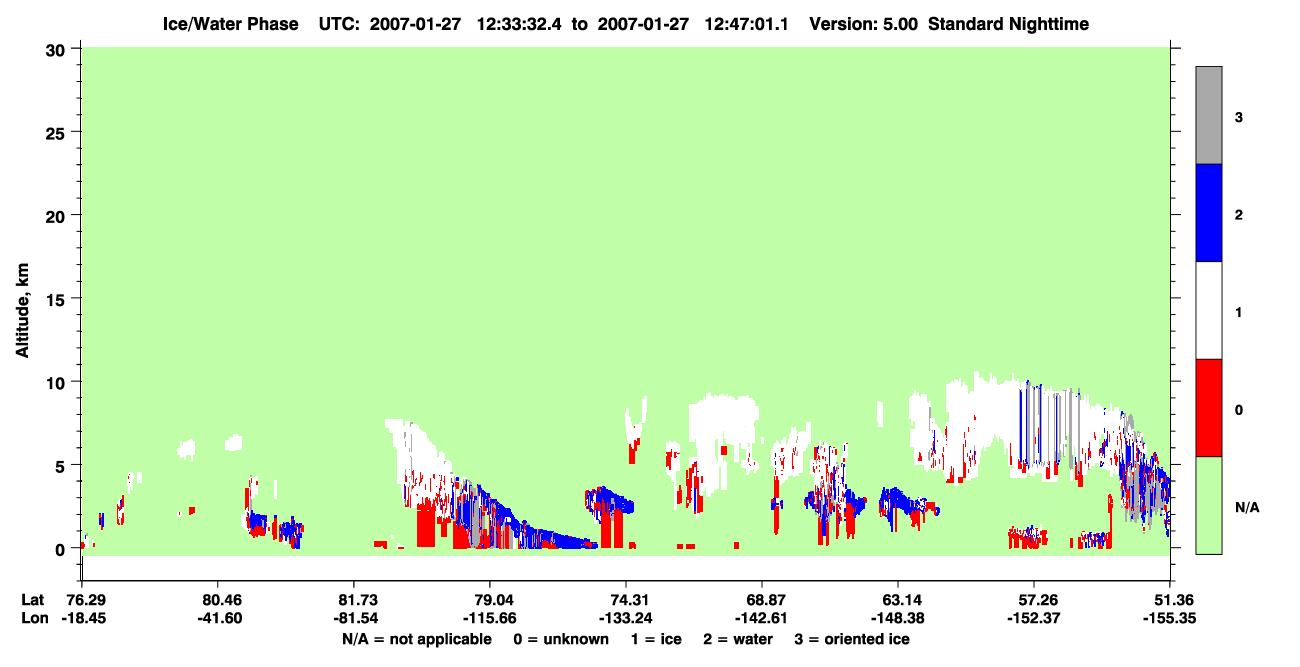 Ice/Water Phase UTC: 2007-01-27 12:33:32.4 to 2007-01-27 12:47:01.1 Version: 5.00 Standard Nighttime

Altitude, km

30
25
20
15
10
5
0

3
2
1
0
N/A

| Lat | 76.29 | 80.46 | 81.73 | 79.04 | 74.31 | 68.87 | 63.14 | 57.26 | 51.36 |
|---|---|---|---|---|---|---|---|---|---|
| Lon | -18.45 | -41.60 | -81.54 | -115.66 | -133.24 | -142.61 | -148.38 | -152.37 | -155.35 |

N/A = not applicable 0 = unknown 1 = ice 2 = water 3 = oriented ice